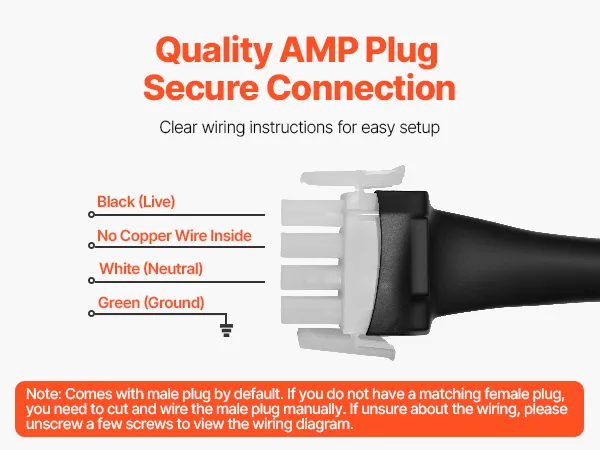 Quality AMP Plug
Secure Connection

Clear wiring instructions for easy setup

Black (Live)

No Copper Wire Inside

White (Neutral)

Green (Ground)

Note: Comes with male plug by default. If you do not have a matching female plug, you need to cut and wire the male plug manually. If unsure about the wiring, please unscrew a few screws to view the wiring diagram.